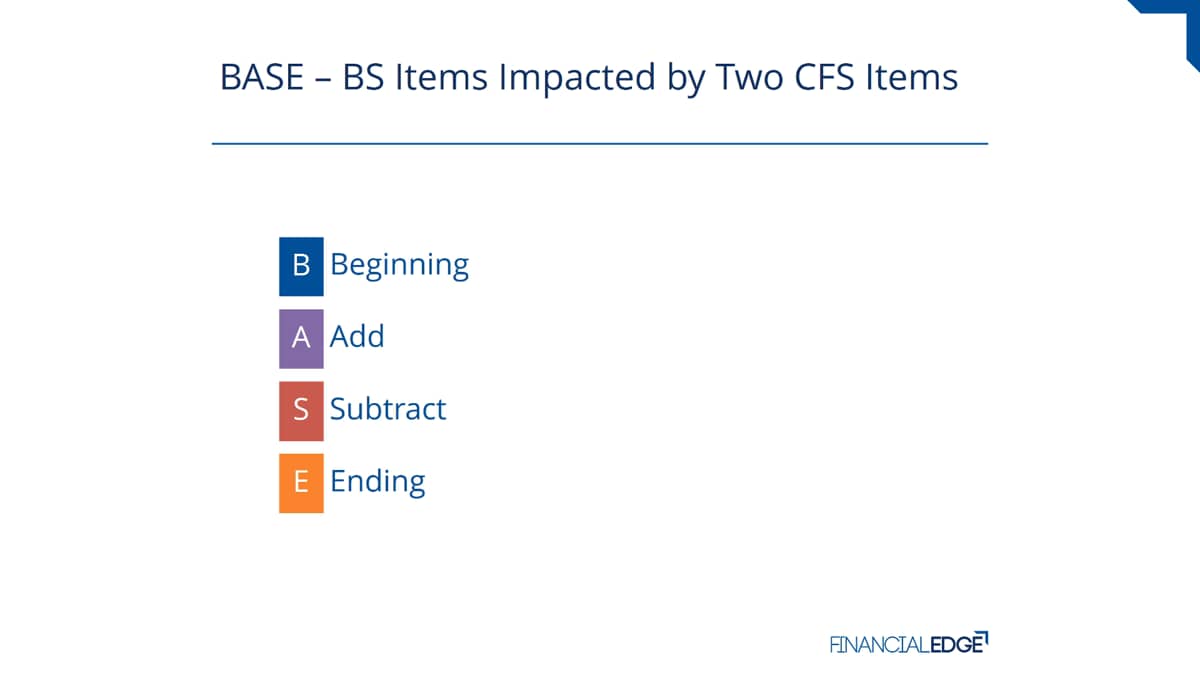 BASE – BS Items Impacted by Two CFS Items

B Beginning

A Add

S Subtract

E Ending

FINANCIALEDGE